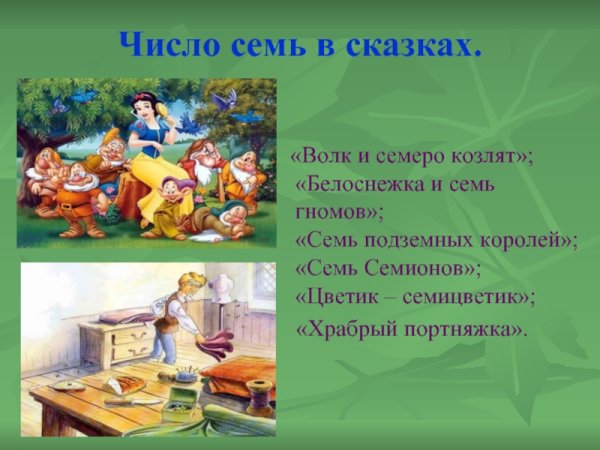 Число семь в сказках.

«Волк и семеро козлят»;
«Белоснежка и семь гномов»;
«Семь подземных королей»;
«Семь Семионов»;
«Цветик – семицветик»;
«Храбрый портняжка».